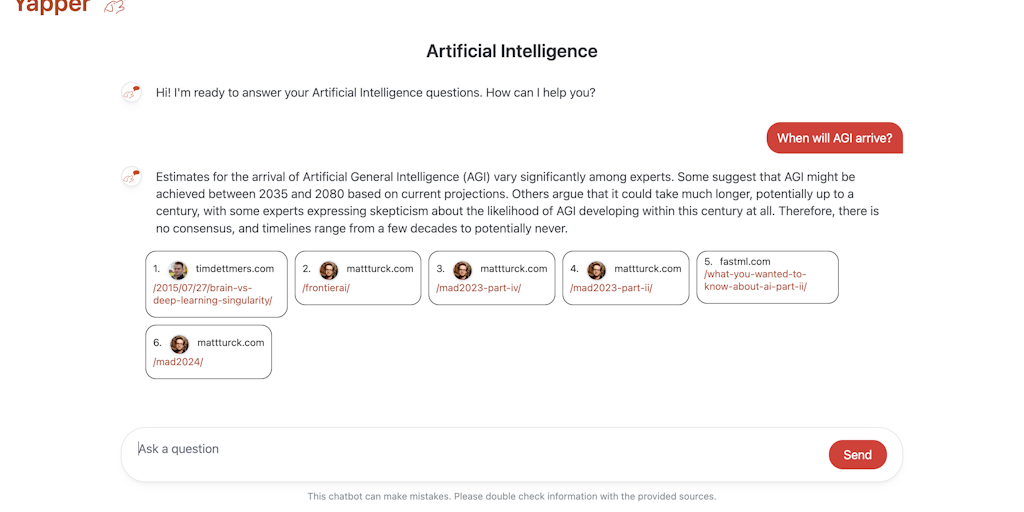 Yapper

Artificial Intelligence

Hi! I'm ready to answer your Artificial Intelligence questions. How can I help you?

When will AGI arrive?

Estimates for the arrival of Artificial General Intelligence (AGI) vary significantly among experts. Some suggest that AGI might be achieved between 2035 and 2080 based on current projections. Others argue that it could take much longer, potentially up to a century, with some experts expressing skepticism about the likelihood of AGI developing within this century at all. Therefore, there is no consensus, and timelines range from a few decades to potentially never.

1. timdettmers.com /2015/07/27/brain-vs-deep-learning-singularity/

2. mattturck.com /frontierai/

3. mattturck.com /mad2023-part-iv/

4. mattturck.com /mad2023-part-ii/

5. fastml.com /what-you-wanted-to-know-about-ai-part-ii/

6. mattturck.com /mad2024/

Ask a question

Send

This chatbot can make mistakes. Please double check information with the provided sources.